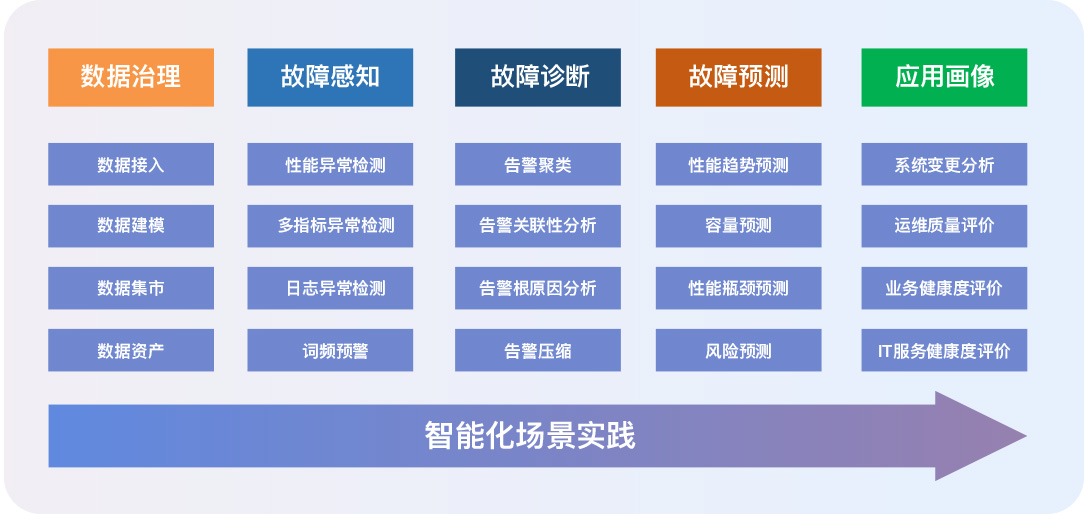 数据治理

数据接入

数据建模

数据集市

数据资产

故障感知

性能异常检测

多指标异常检测

日志异常检测

词频预警

故障诊断

告警聚类

告警关联性分析

告警根原因分析

告警压缩

故障预测

性能趋势预测

容量预测

性能瓶颈预测

风险预测

应用画像

系统变更分析

运维质量评价

业务健康度评价

IT服务健康度评价

智能化场景实践